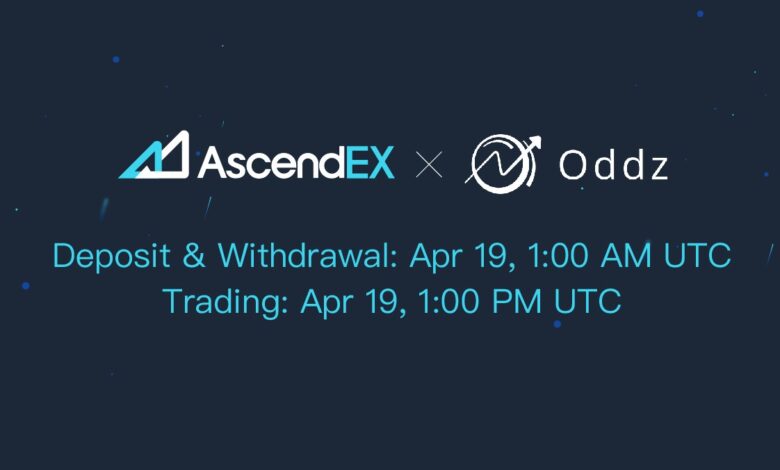 AscendEX × Oddz

Deposit & Withdrawal: Apr 19, 1:00 AM UTC
Trading: Apr 19, 1:00 PM UTC